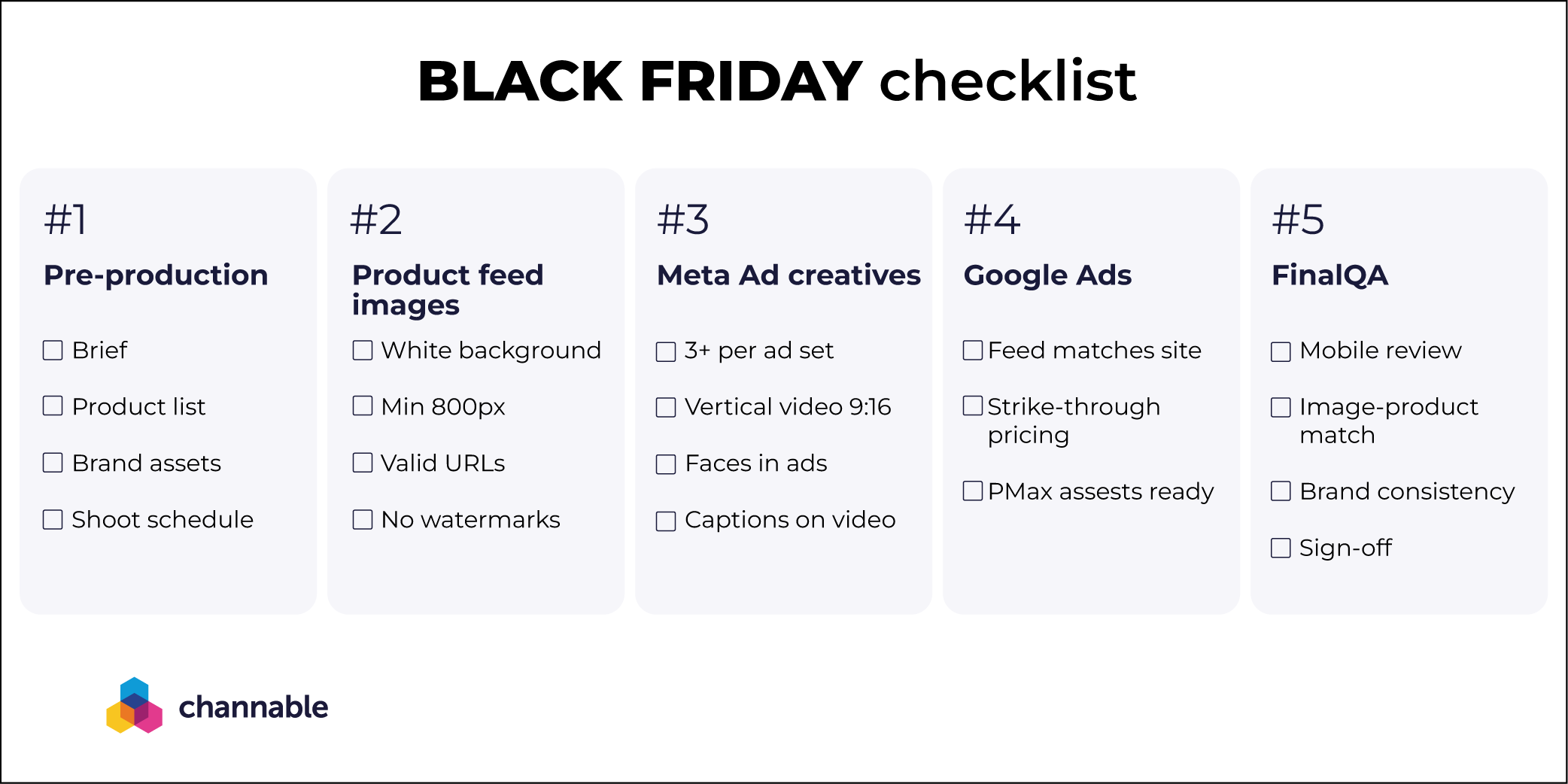 BLACK FRIDAY checklist

#1
Pre-production

☐ Brief

☐ Product list

☐ Brand assets

☐ Shoot schedule

#2
Product feed images

☐ White background

☐ Min 800px

☐ Valid URLs

☐ No watermarks

#3
Meta Ad creatives

☐ 3+ per ad set

☐ Vertical video 9:16

☐ Faces in ads

☐ Captions on video

#4
Google Ads

☐ Feed matches site

☐ Strike-through pricing

☐ PMax assests ready

#5
FinalQA

☐ Mobile review

☐ Image-product match

☐ Brand consistency

☐ Sign-off

channable